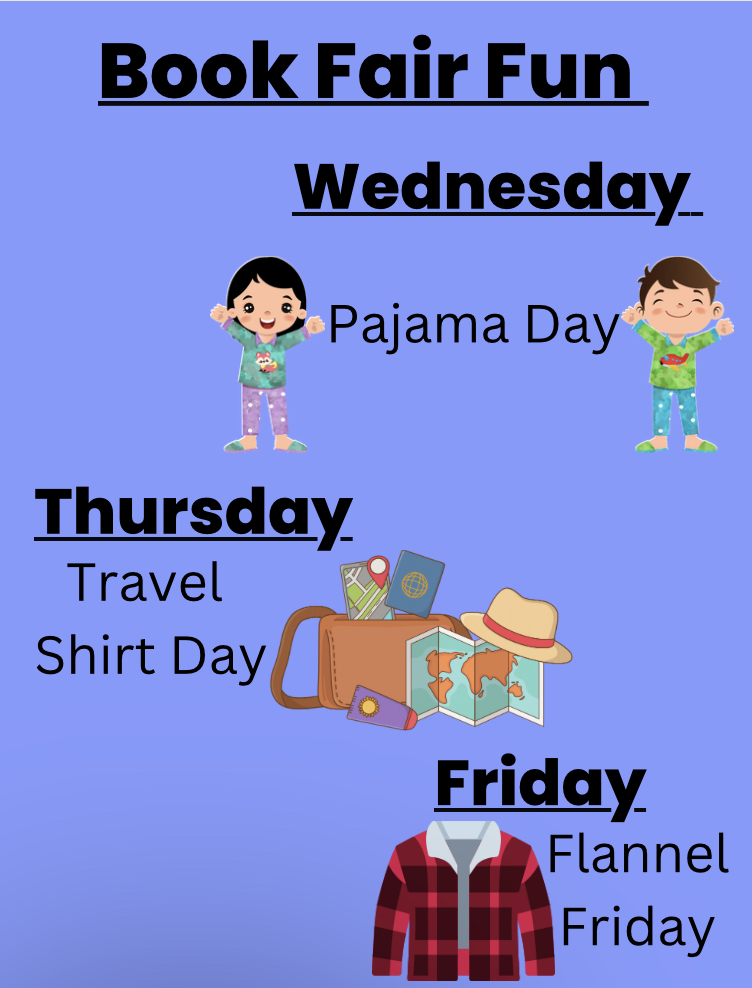 Book Fair Fun

Wednesday

Pajama Day

Thursday

Travel Shirt Day

Friday

Flannel Friday